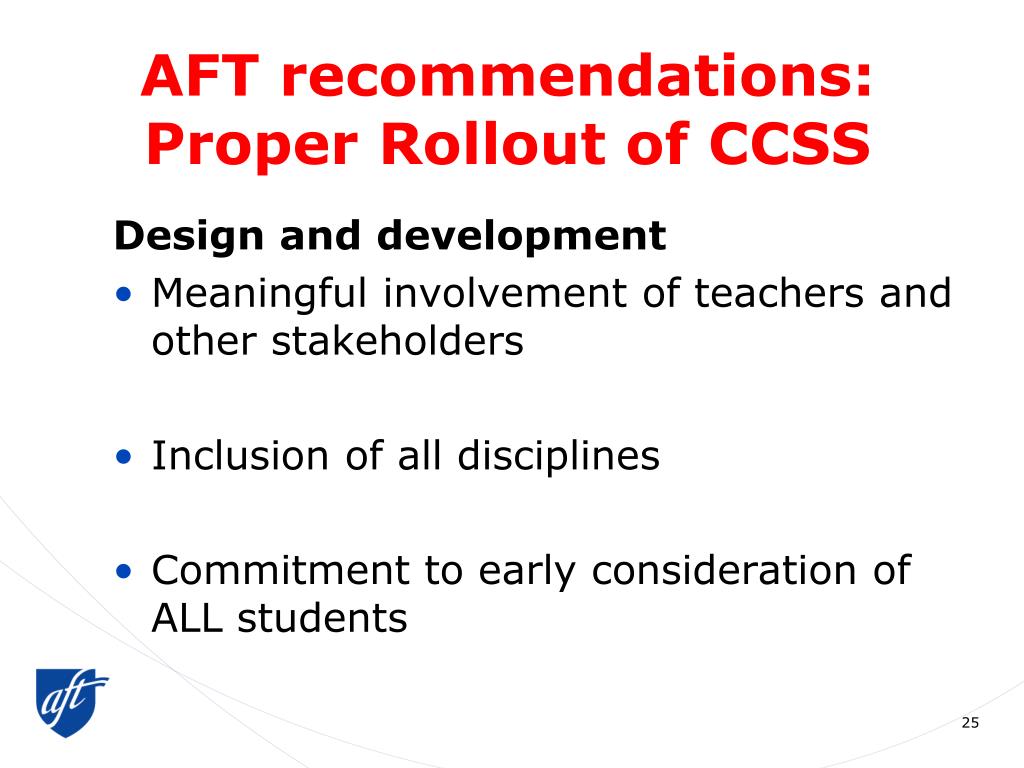 AFT recommendations: Proper Rollout of CCSS

Design and development

• Meaningful involvement of teachers and other stakeholders

• Inclusion of all disciplines

• Commitment to early consideration of ALL students

aft

25